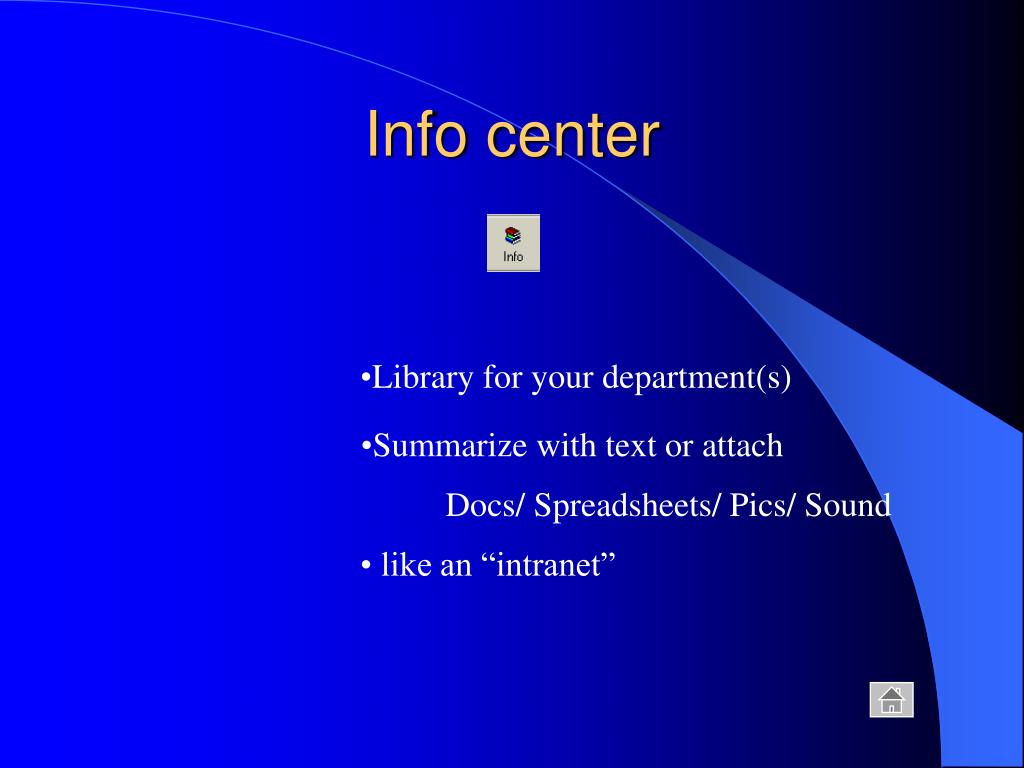 Info center

Info

•Library for your department(s)

•Summarize with text or attach

Docs/ Spreadsheets/ Pics/ Sound

• like an “intranet”